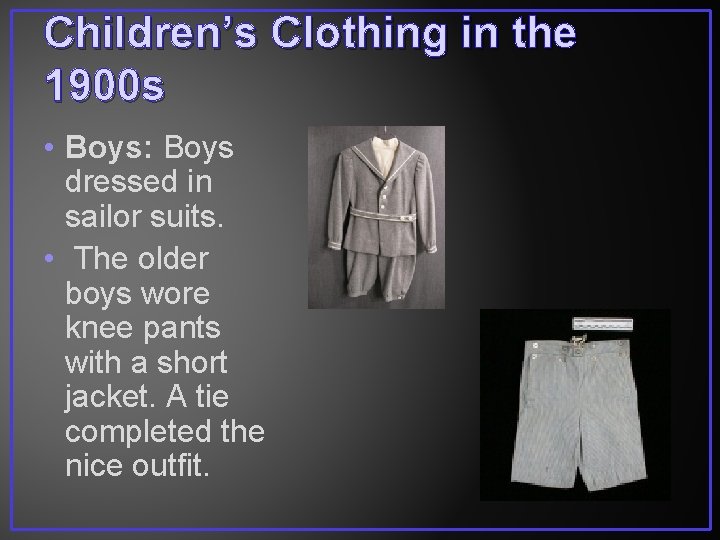 Children's Clothing in the 1900s

• Boys: Boys dressed in sailor suits.

• The older boys wore knee pants with a short jacket. A tie completed the nice outfit.